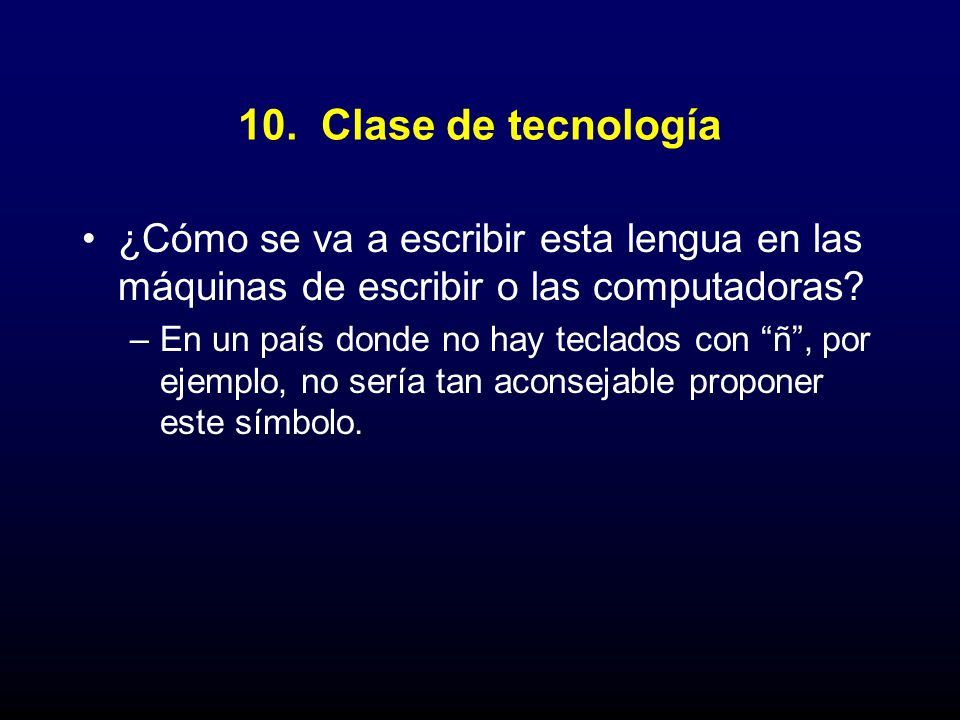 10. Clase de tecnología

• ¿Cómo se va a escribir esta lengua en las máquinas de escribir o las computadoras?

– En un país donde no hay teclados con “ñ”, por ejemplo, no sería tan aconsejable proponer este símbolo.